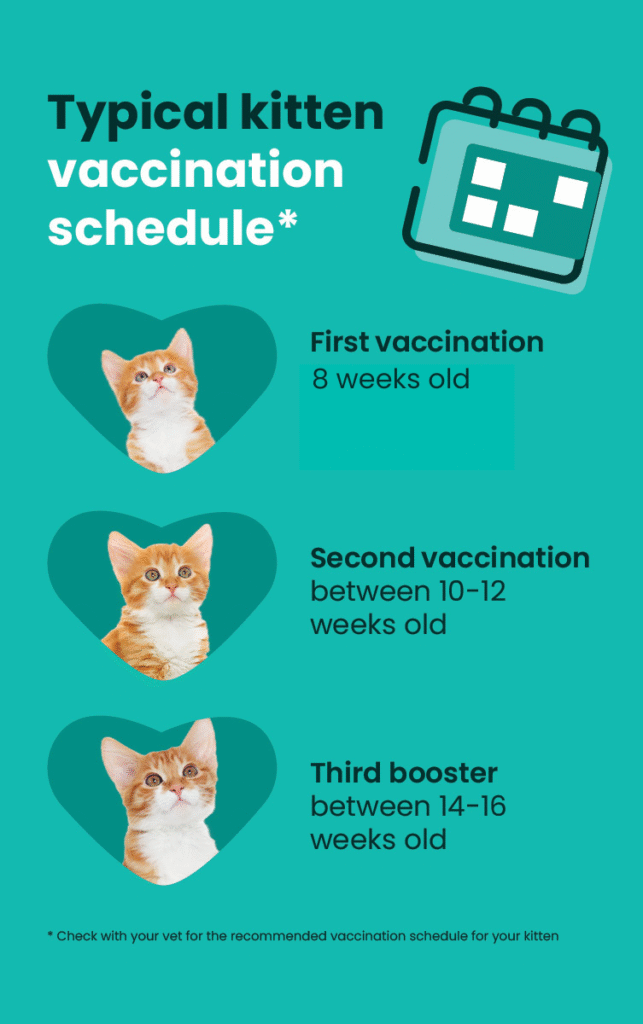 Typical kitten vaccination schedule*

First vaccination
8 weeks old

Second vaccination
between 10-12 weeks old

Third booster
between 14-16 weeks old

* Check with your vet for the recommended vaccination schedule for your kitten